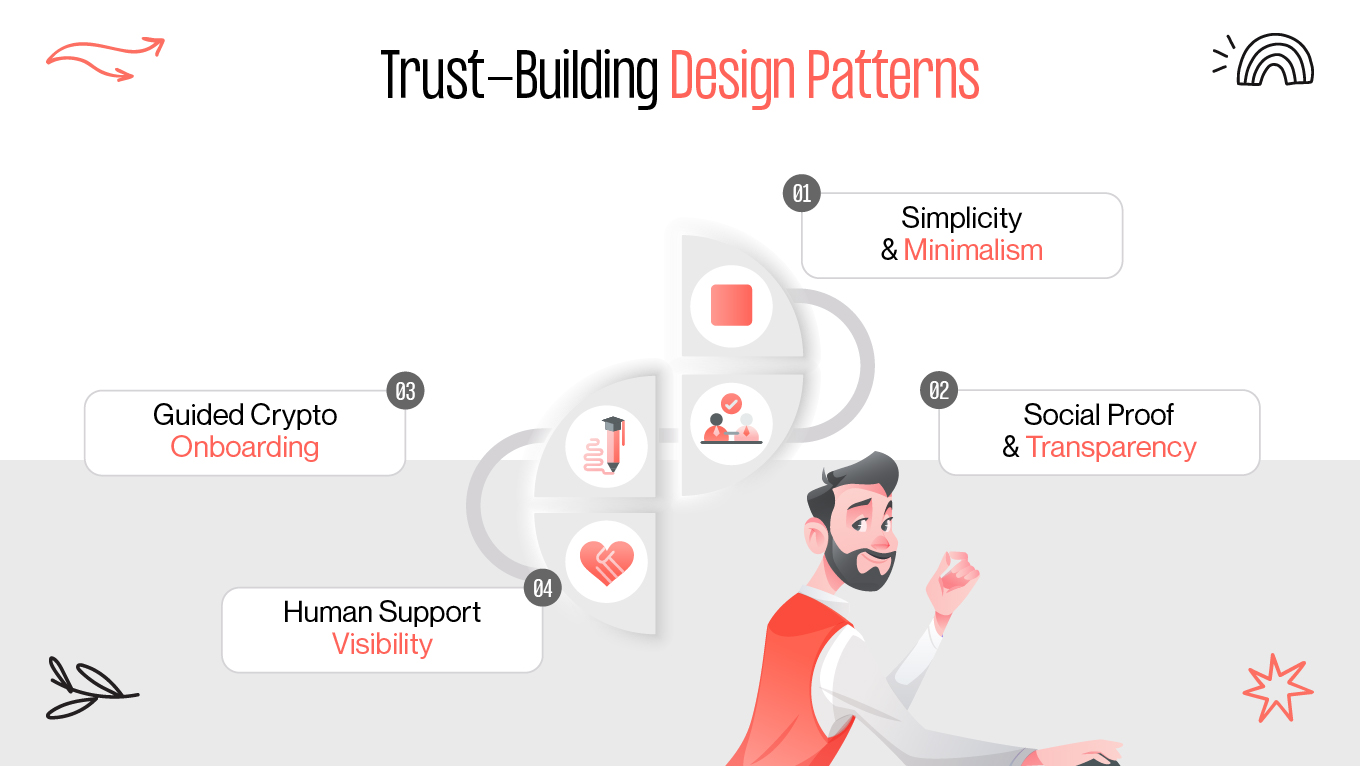 Trust-Building Design Patterns

01
Simplicity & Minimalism

02
Social Proof & Transparency

03
Guided Crypto Onboarding

04
Human Support Visibility